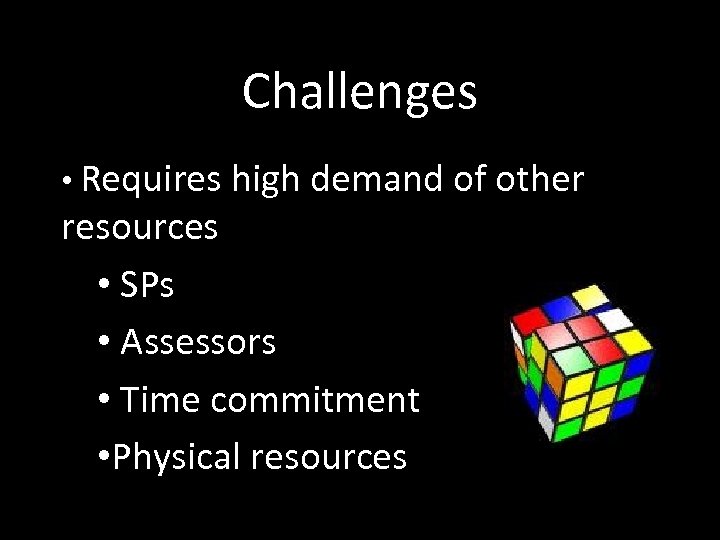 Challenges

• Requires high demand of other resources

• SPs

• Assessors

• Time commitment

•Physical resources